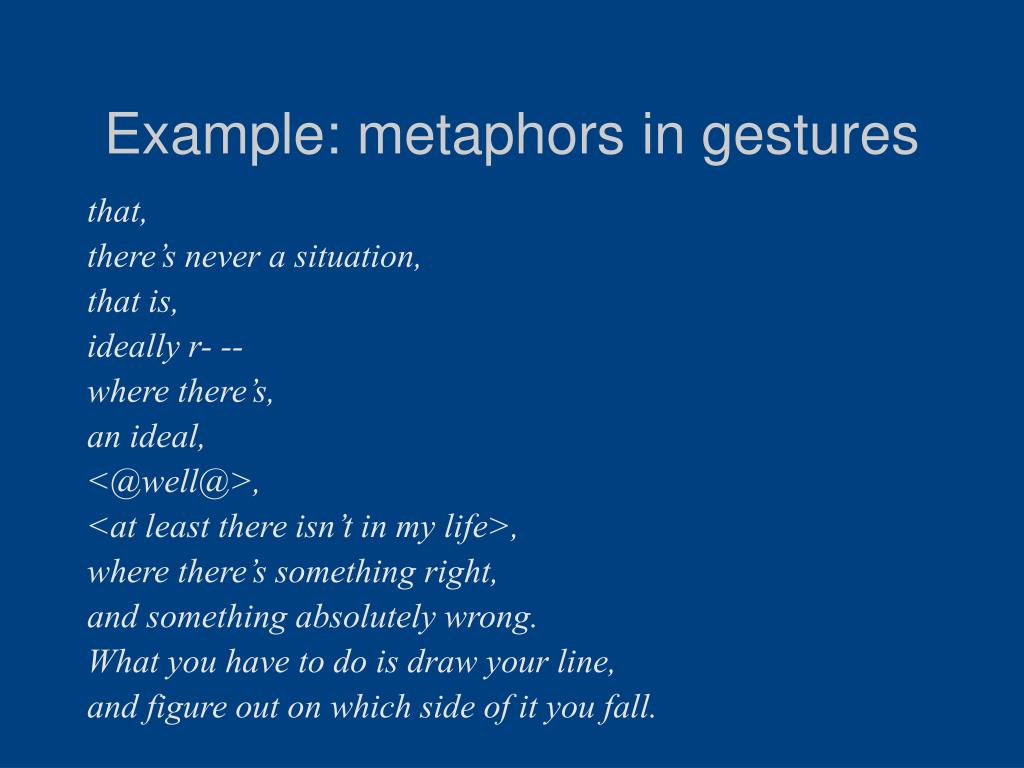 Example: metaphors in gestures

that,
there’s never a situation,
that is,
ideally r- --
where there’s,
an ideal,
<@well@>,
<at least there isn’t in my life>,
where there’s something right,
and something absolutely wrong.
What you have to do is draw your line,
and figure out on which side of it you fall.